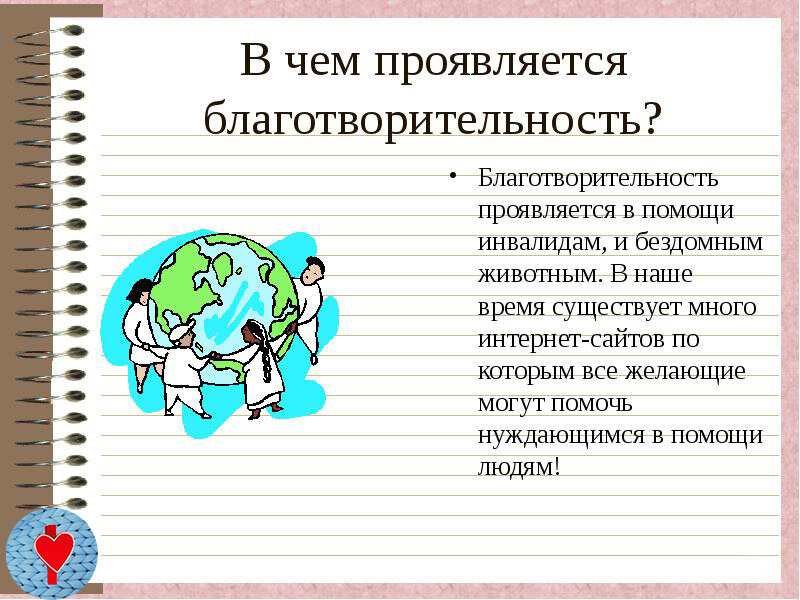 В чем проявляется благотворительность?

• Благотворительность проявляется в помощи инвалидам, и бездомным животным. В наше время существует много интернет-сайтов по которым все желающие могут помочь нуждающимся в помощи людям!